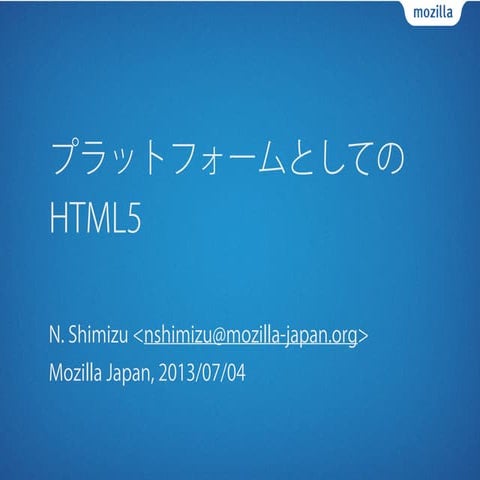 mozilla

プラットフォームとしての
HTML5

N. Shimizu <nshimizu@mozilla-japan.org>
Mozilla Japan, 2013/07/04